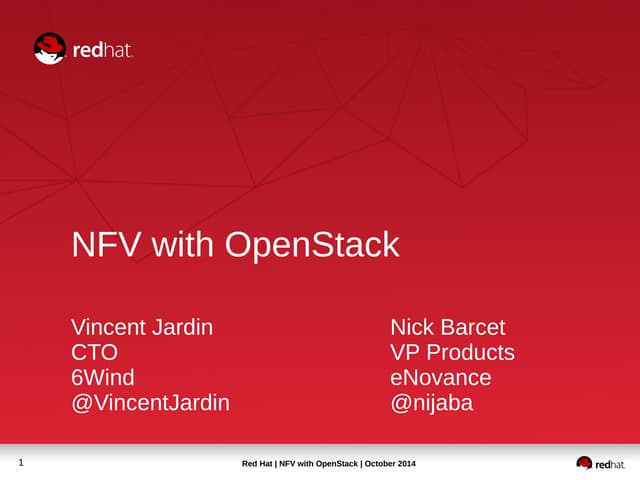 redhat.

NFV with OpenStack

Vincent Jardin
CTO
6Wind
@VincentJardin

Nick Barcet
VP Products
eNovance
@nijaba

1

Red Hat | NFV with OpenStack | October 2014

redhat.